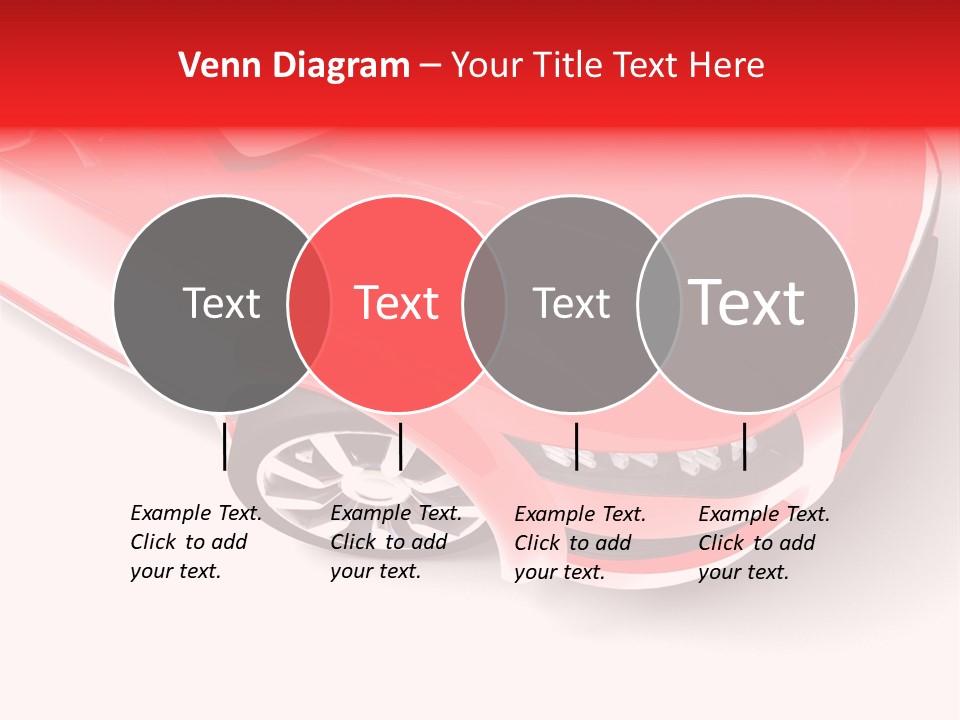 Venn Diagram – Your Title Text Here

Text

Text

Text

Text

Example Text. Click to add your text.

Example Text. Click to add your text.

Example Text. Click to add your text.

Example Text. Click to add your text.